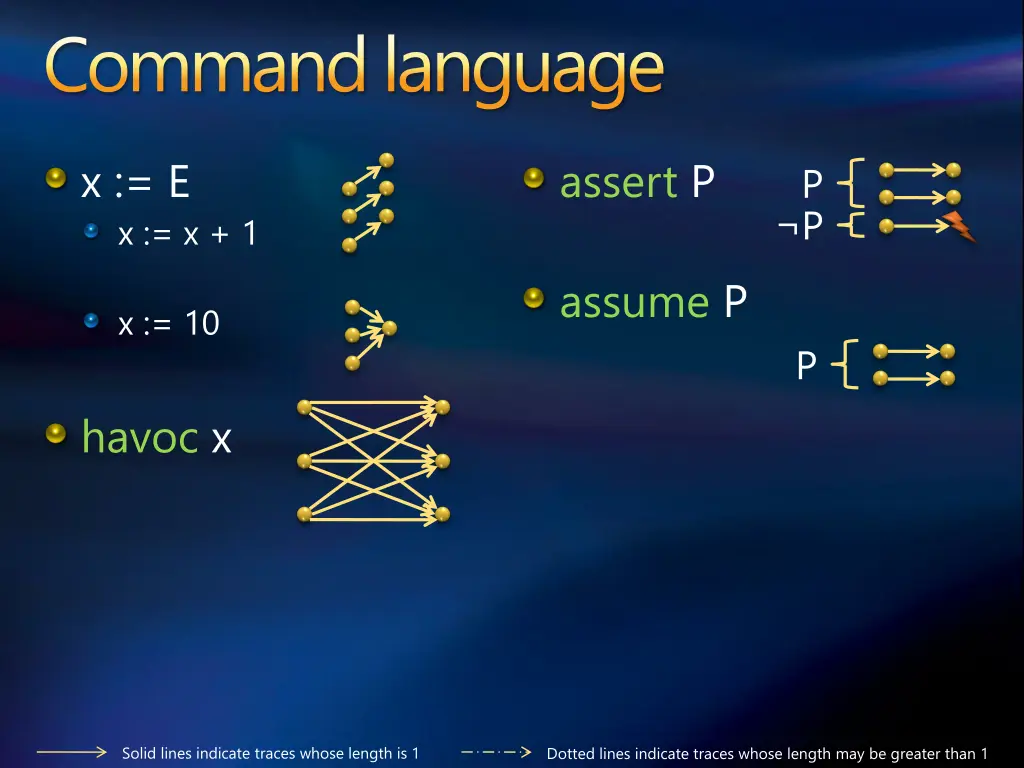 Command language

x := E

x := x + 1

x := 10

havoc x

assert P

P
¬P

assume P

P

Solid lines indicate traces whose length is 1

Dotted lines indicate traces whose length may be greater than 1